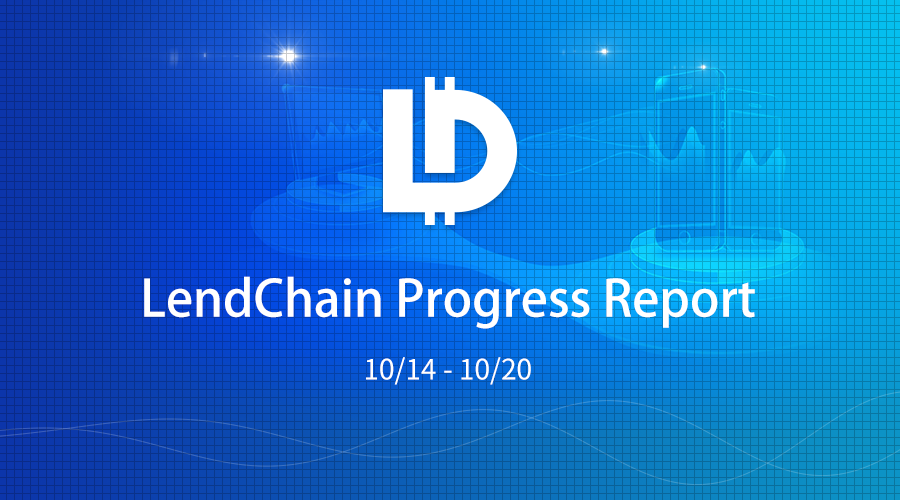 LendChain Progress Report

10/14 - 10/20